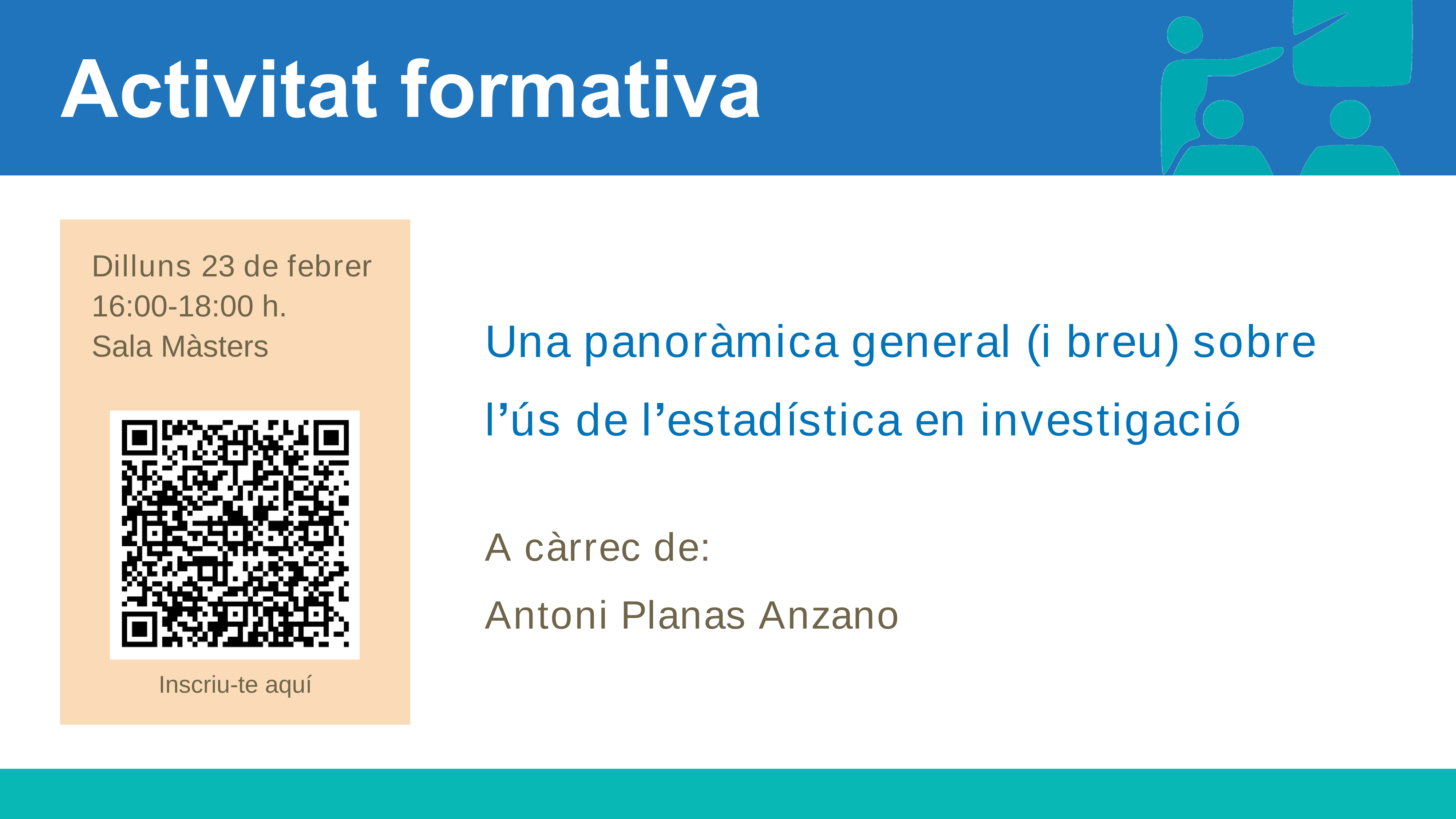 Activitat formativa

Dilluns 23 de febrer
16:00-18:00 h.
Sala Màsters

Inscriu-te aquí

Una panoràmica general (i breu) sobre l’ús de l’estadística en investigació

A càrrec de:
Antoni Planas Anzano